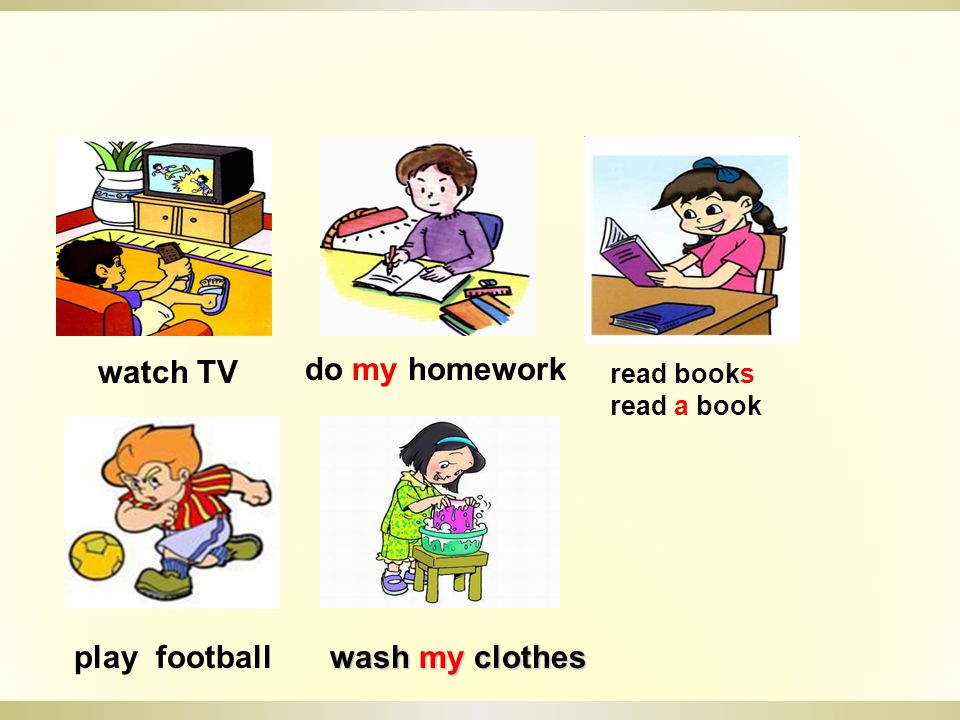 watch TV

do my homework

read books
read a book

play football

wash my clothes